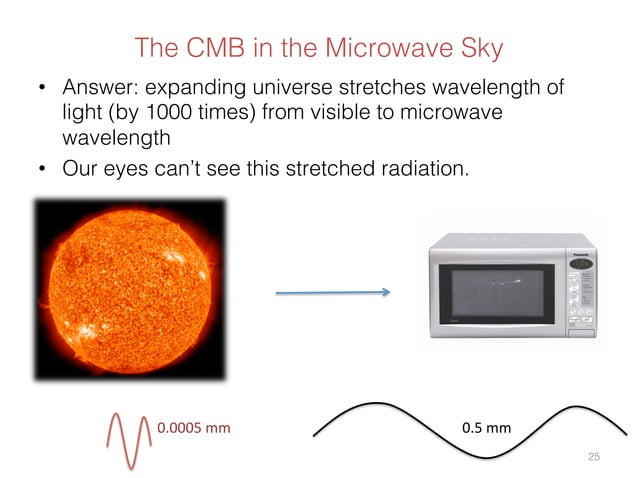 The CMB in the Microwave Sky

• Answer: expanding universe stretches wavelength of light (by 1000 times) from visible to microwave wavelength

• Our eyes can't see this stretched radiation.

Panasonic

0.0005 mm

0.5 mm

25